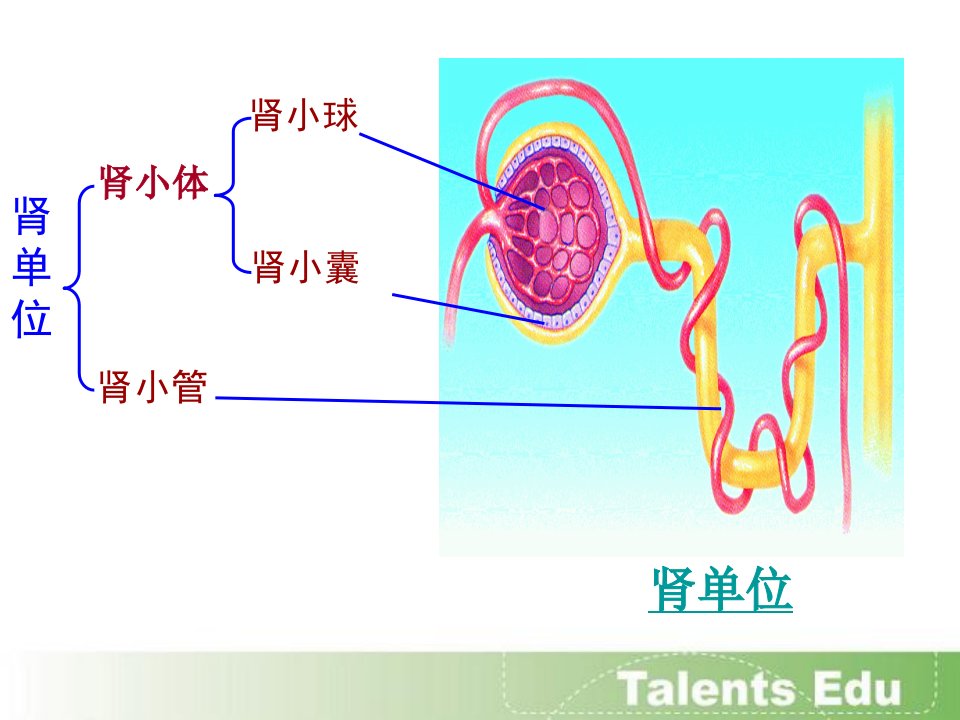 肾单位

肾小体

肾小球

肾小囊

肾小管

肾单位

Talents Edu